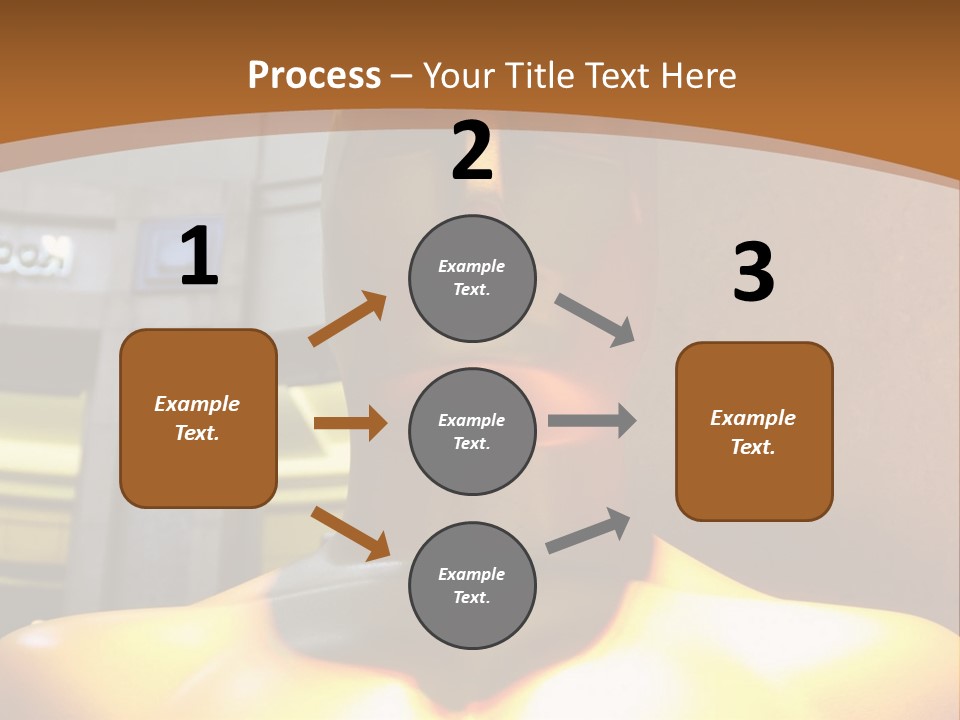 Process – Your Title Text Here

1

Example Text.

2

Example Text.

Example Text.

Example Text.

3

Example Text.